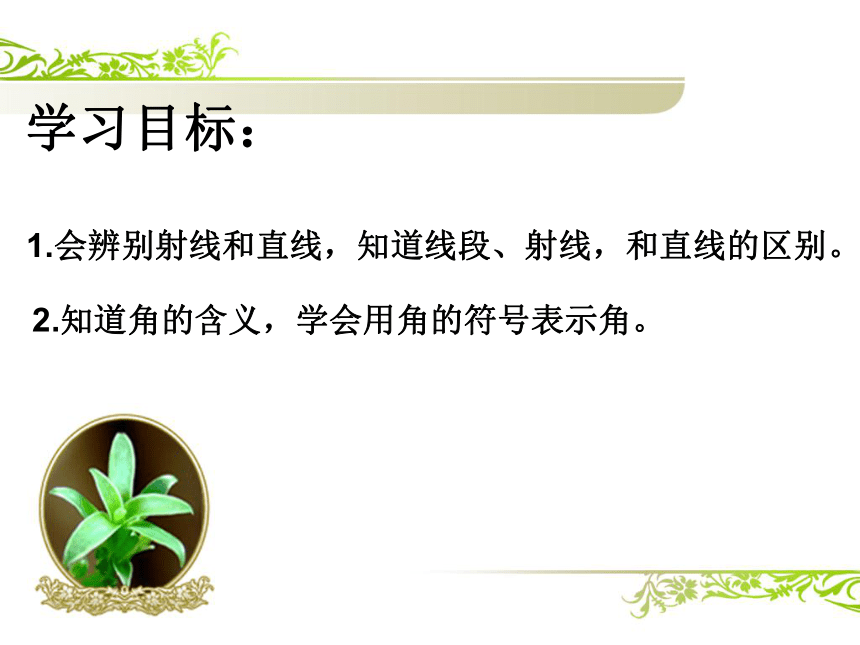 学习目标：

1.会辨别射线和直线，知道线段、射线，和直线的区别。

2.知道角的含义，学会用角的符号表示角。